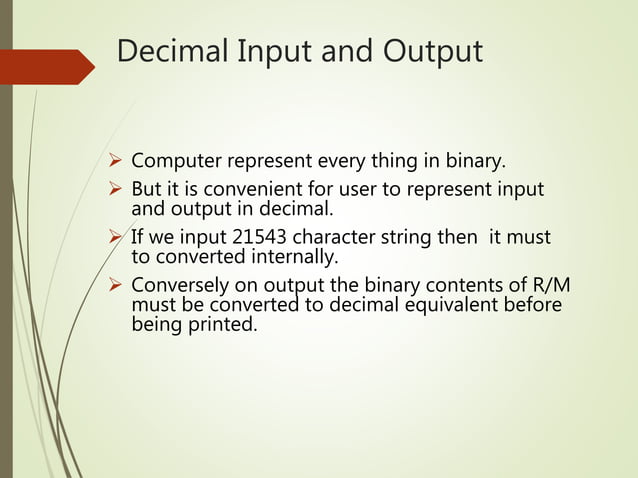 Decimal Input and Output

➢ Computer represent every thing in binary.

➢ But it is convenient for user to represent input and output in decimal.

➢ If we input 21543 character string then it must to converted internally.

➢ Conversely on output the binary contents of R/M must be converted to decimal equivalent before being printed.